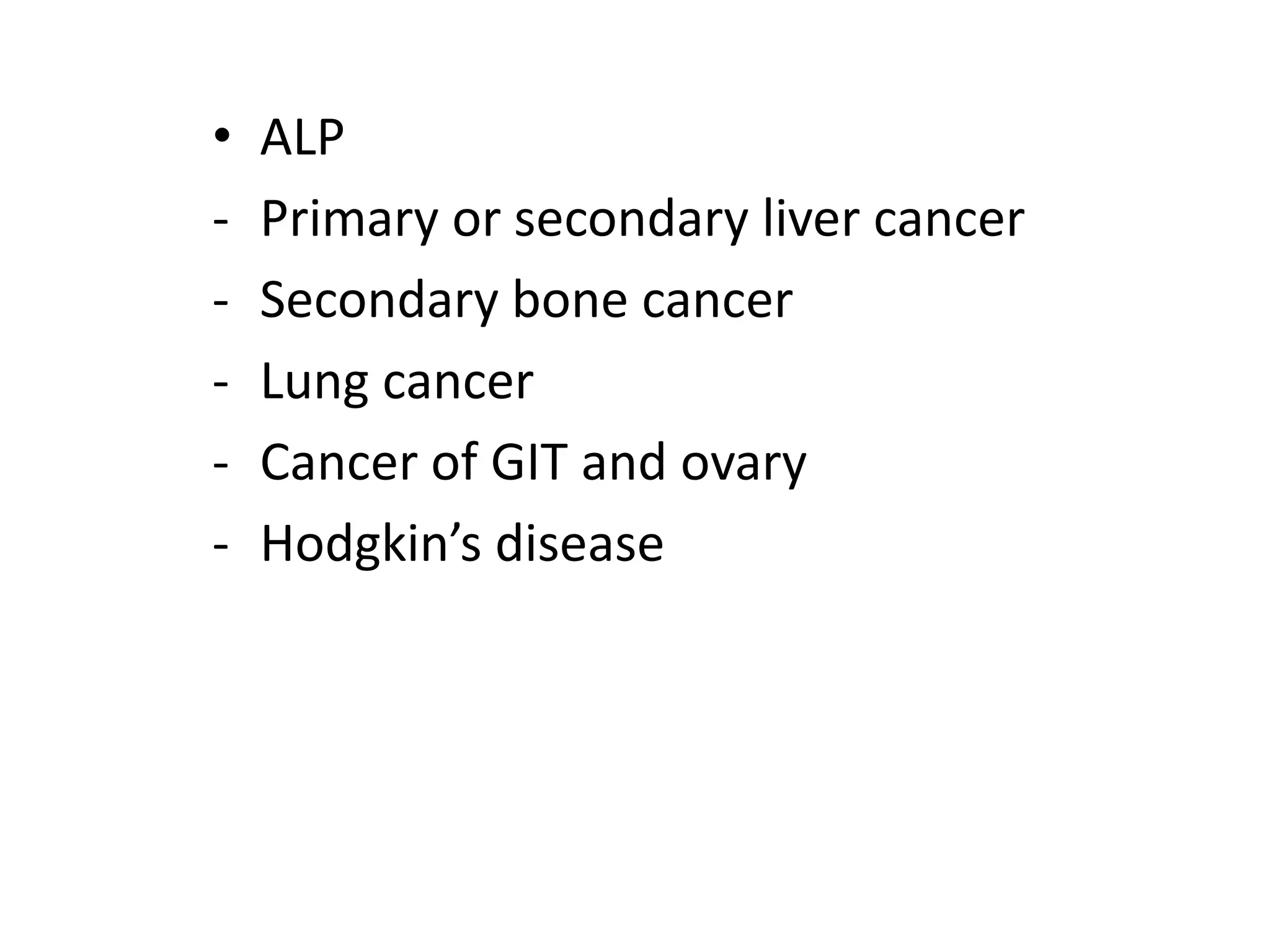 • ALP
- Primary or secondary liver cancer
- Secondary bone cancer
- Lung cancer
- Cancer of GIT and ovary
- Hodgkin’s disease